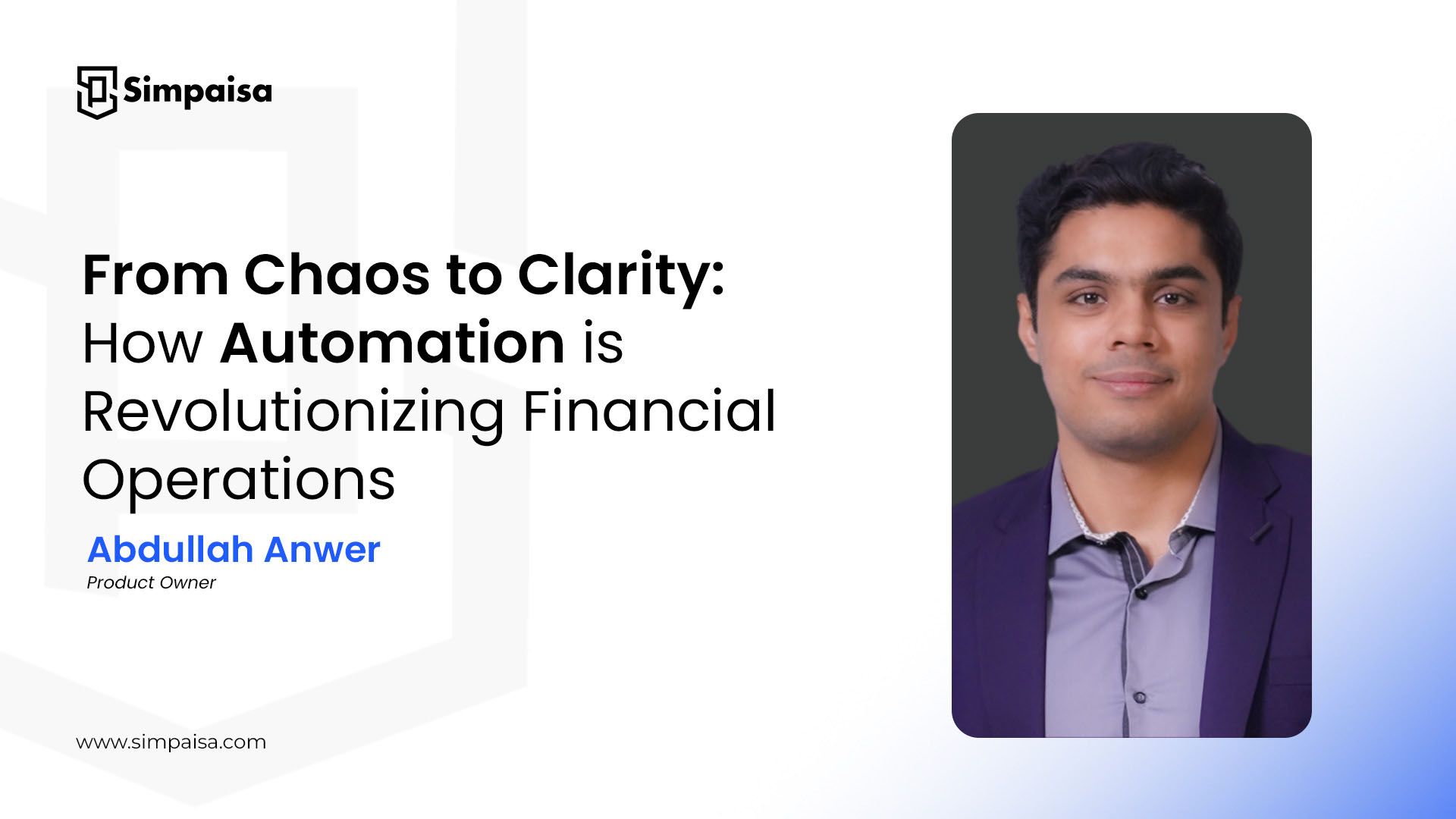 Simpaisa

From Chaos to Clarity: How Automation is Revolutionizing Financial Operations

Abdullah Anwer
Product Owner

www.simpaisa.com